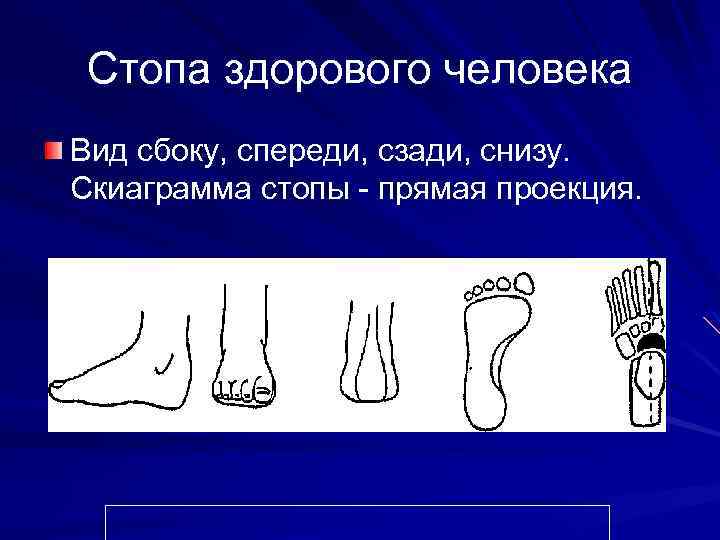 Стопа здорового человека

Вид сбоку, спереди, сзади, снизу. Скиаграмма стопы - прямая проекция.